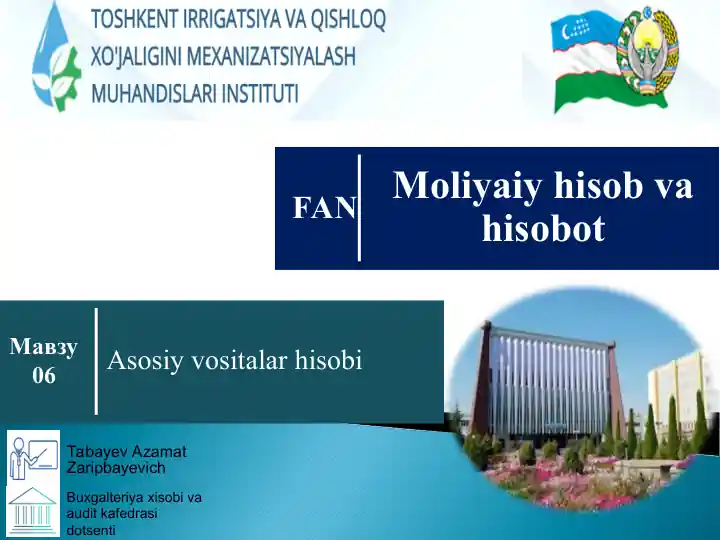 TOSHKENT IRRIGATSIYA VA QISHLOQ XO'JALIGINI MEXANIZATSIYALASH MUHANDISLARI INSTITUTI

FAN

Moliyaiy hisob va hisobot

Мавзу 06

Asosiy vositalar hisobi

Tabayev Azamat Zaripbayevich

Buxgalteriya xisobi va audit kafedrasi dotsenti